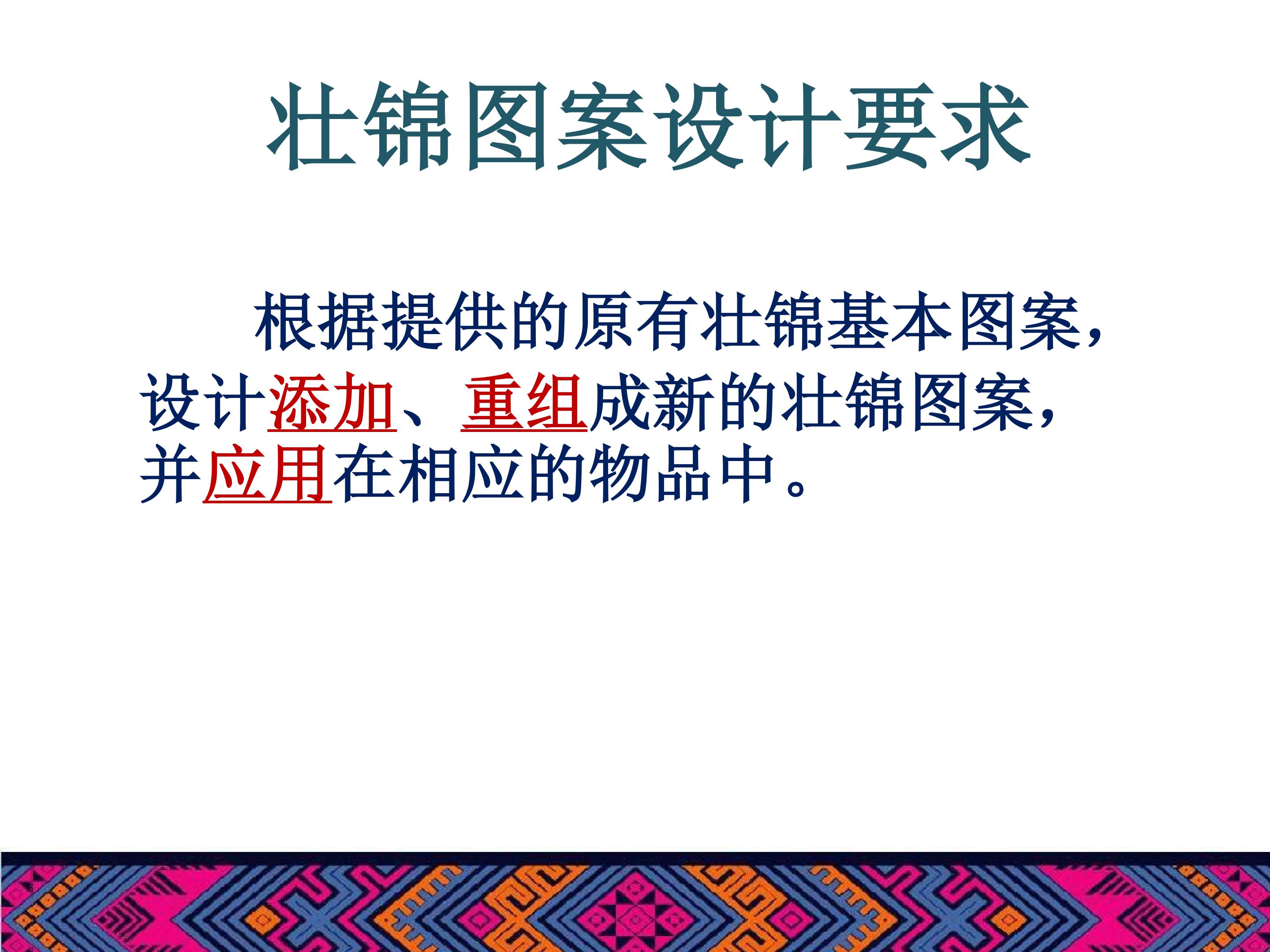 壮锦图案设计要求

根据提供的原有壮锦基本图案，设计添加、重组成新的壮锦图案，并应用在相应的物品中。